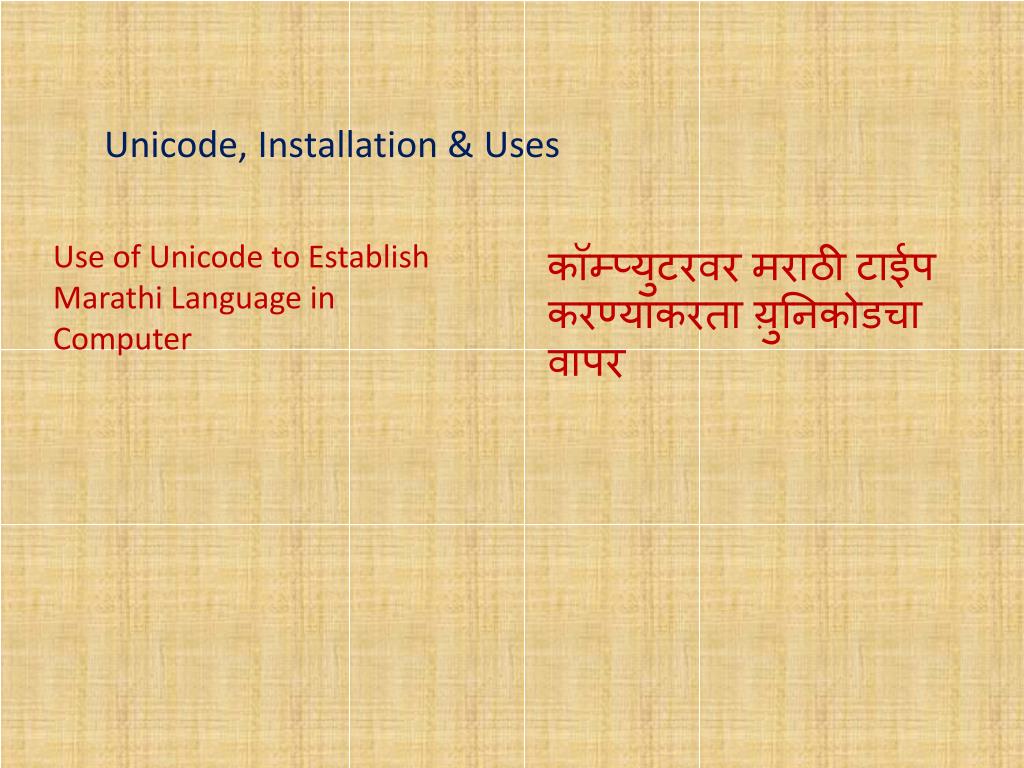 Unicode, Installation & Uses

Use of Unicode to Establish Marathi Language in Computer

कॉम्प्युटरवर मराठी टाईप करण्याकरता य़ुनिकोडचा वापर